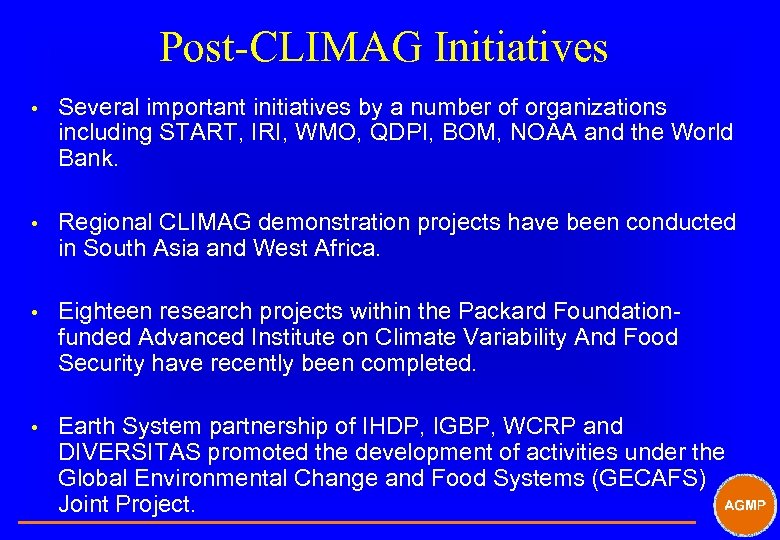 Post-CLIMAG Initiatives

• Several important initiatives by a number of organizations including START, IRI, WMO, QDPI, BOM, NOAA and the World Bank.

• Regional CLIMAG demonstration projects have been conducted in South Asia and West Africa.

• Eighteen research projects within the Packard Foundation-funded Advanced Institute on Climate Variability And Food Security have recently been completed.

• Earth System partnership of IHDP, IGBP, WCRP and DIVERSITAS promoted the development of activities under the Global Environmental Change and Food Systems (GECAFS) Joint Project.

AGMP